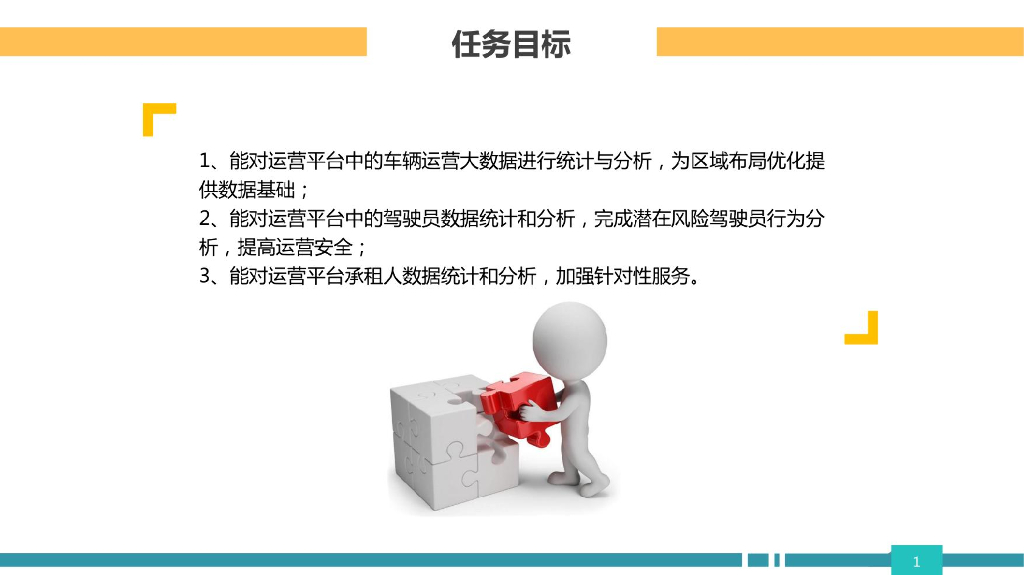 任务目标

1、能对运营平台中的车辆运营大数据进行统计与分析，为区域布局优化提供数据基础；
2、能对运营平台中的驾驶员数据统计和分析，完成潜在风险驾驶员行为分析，提高运营安全；
3、能对运营平台承租人数据统计和分析，加强针对性服务。

1